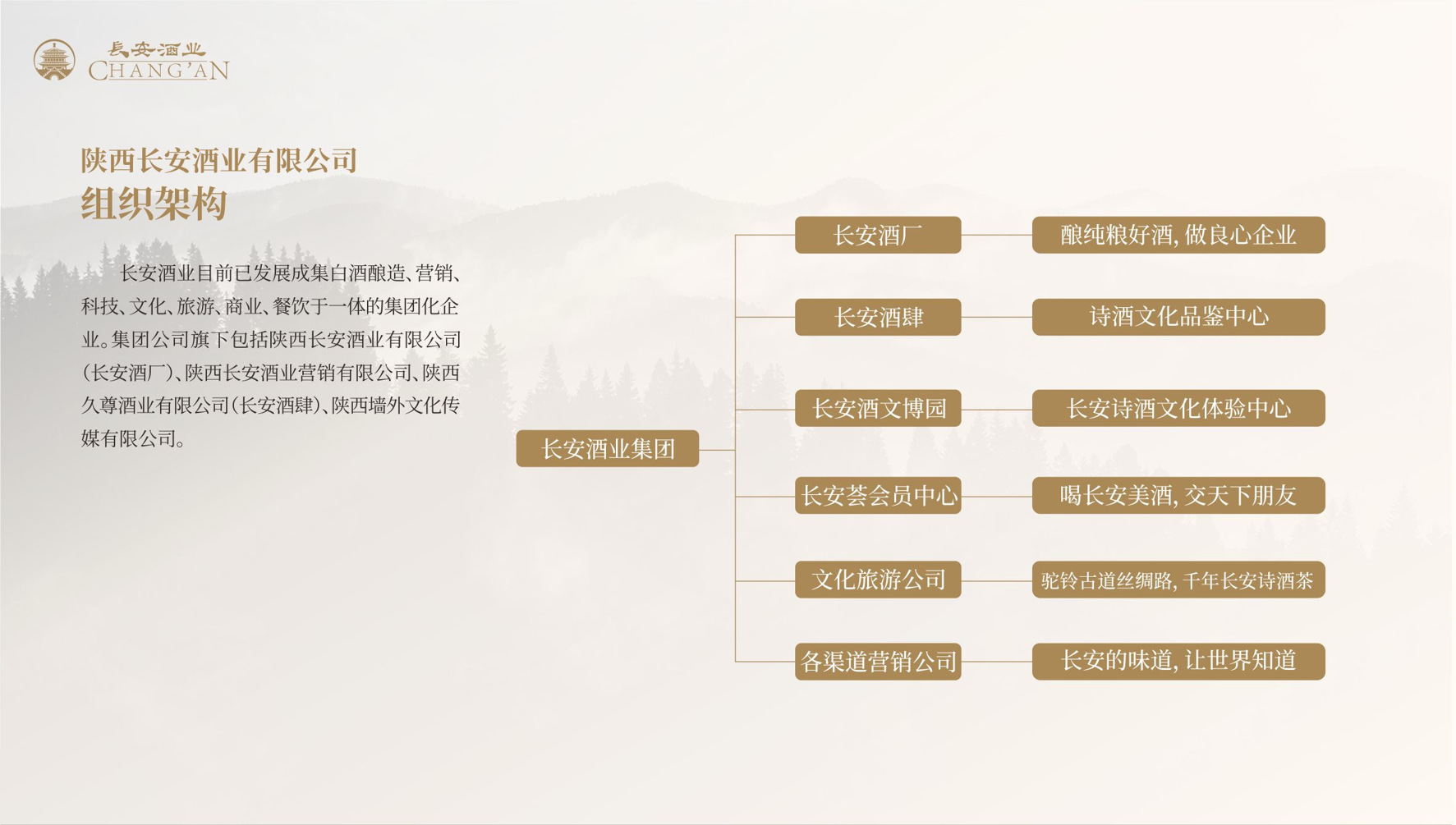 长安酒业
CHANG'AN

陕西长安酒业有限公司
组织架构

长安酒业目前已发展成集白酒酿造、营销、科技、文化、旅游、商业、餐饮于一体的集团化企业。集团公司旗下包括陕西长安酒业有限公司（长安酒厂）、陕西长安酒业营销有限公司、陕西久尊酒业有限公司（长安酒肆）、陕西墙外文化传媒有限公司。

长安酒业集团

长安酒厂
酿纯粮好酒，做良心企业

长安酒肆
诗酒文化品鉴中心

长安酒文博园
长安诗酒文化体验中心

长安荟会员中心
喝长安美酒，交天下朋友

文化旅游公司
驼铃古道丝绸路，千年长安诗酒茶

各渠道营销公司
长安的味道，让世界知道